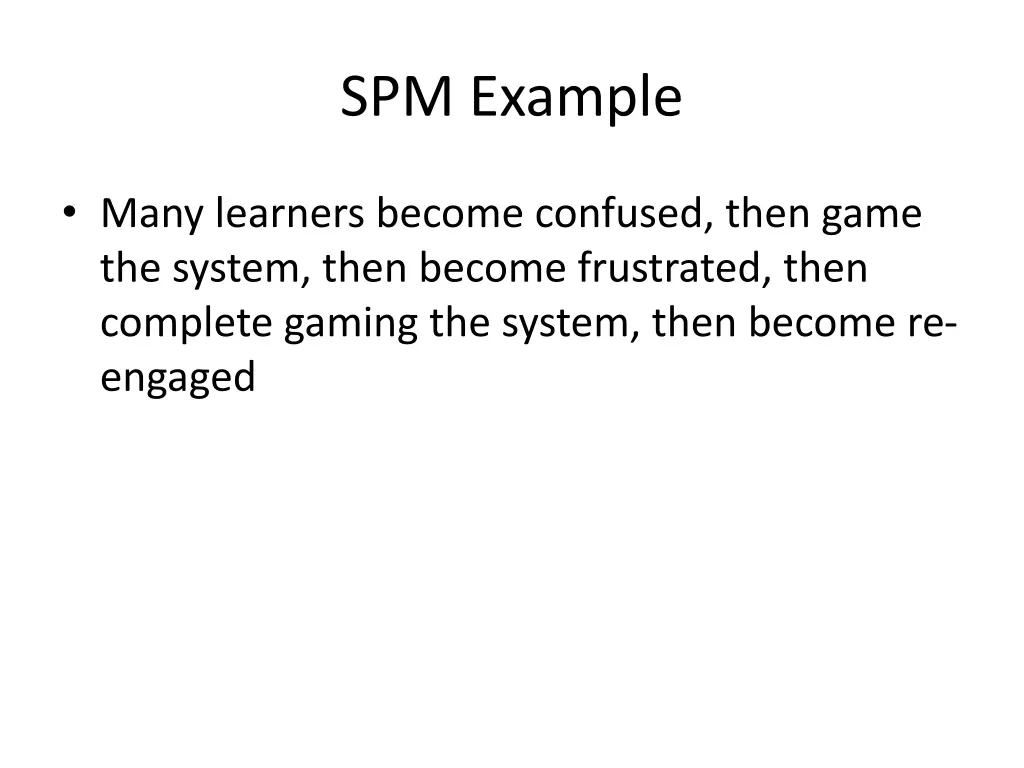 SPM Example

• Many learners become confused, then game the system, then become frustrated, then complete gaming the system, then become re-engaged